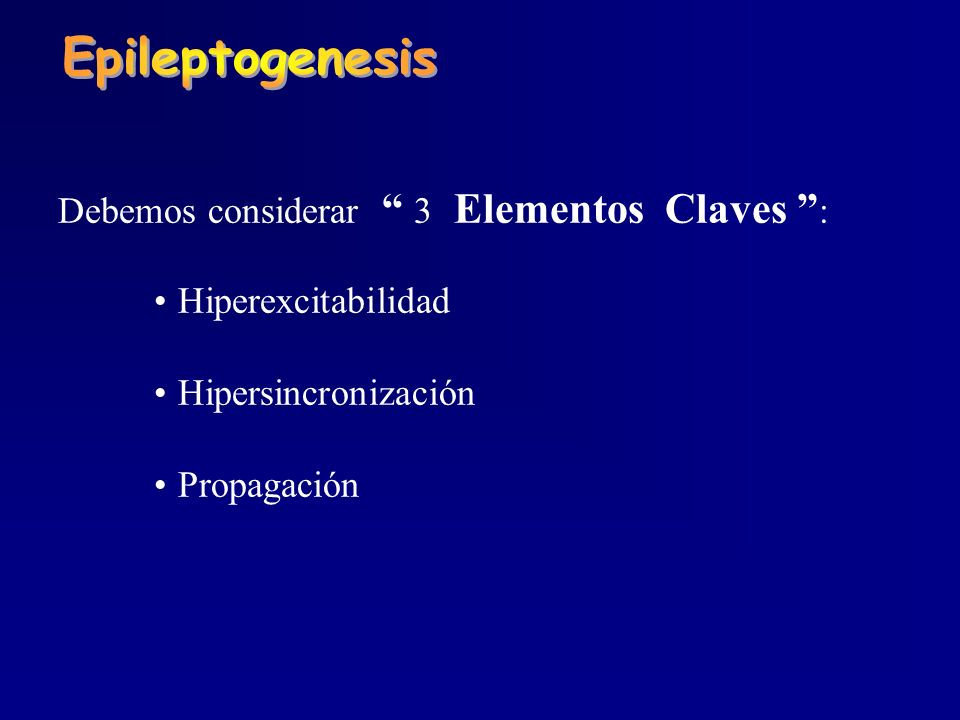 Epileptogenesis

Debemos considerar “ 3 Elementos Claves ”:

• Hiperexcitabilidad

• Hipersincronización

• Propagación